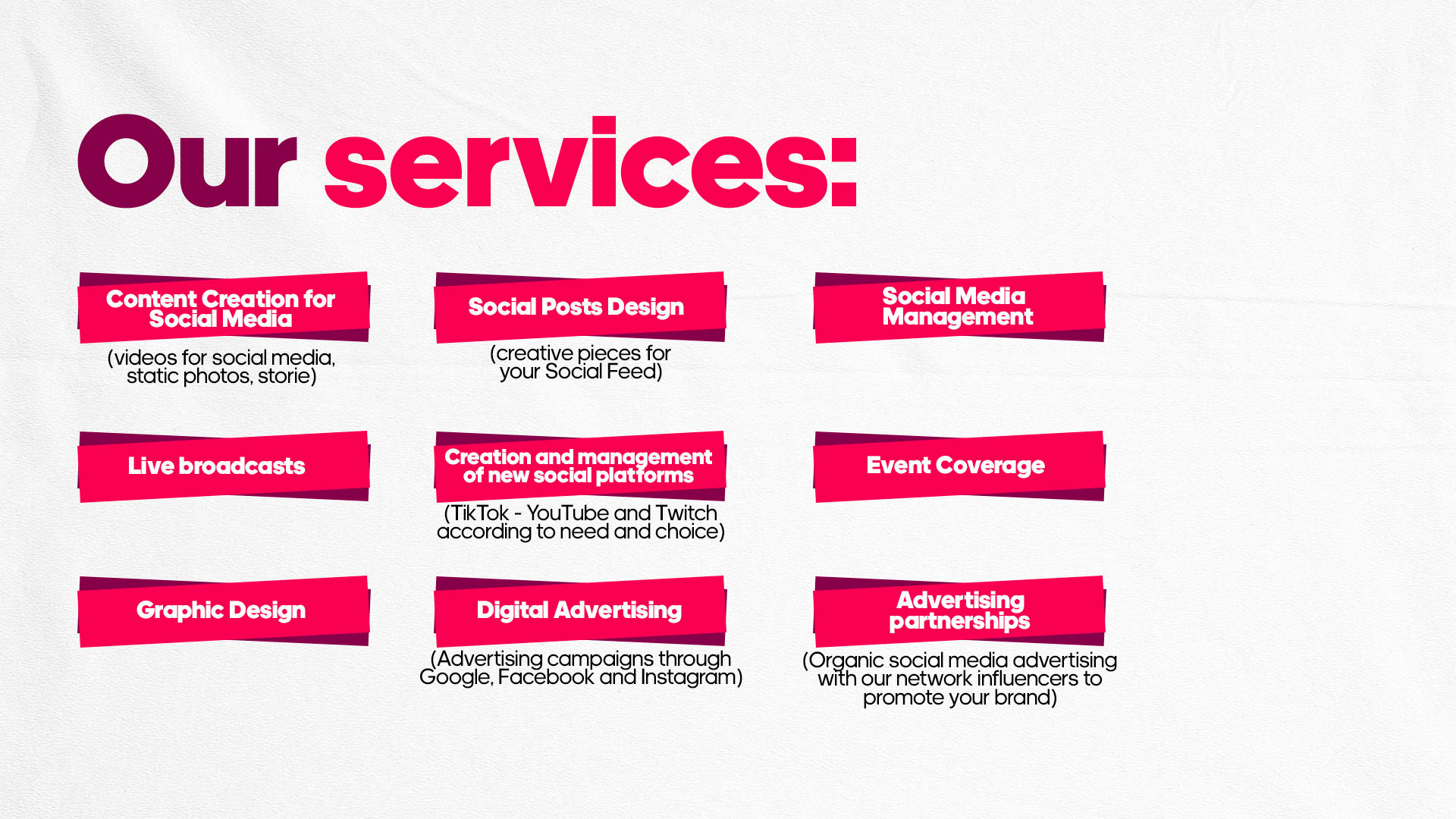 Our services:

Content Creation for Social Media

(videos for social media, static photos, storie)

Social Posts Design

(creative pieces for your Social Feed)

Social Media Management

Live broadcasts

Creation and management of new social platforms

(TikTok - YouTube and Twitch according to need and choice)

Event Coverage

Graphic Design

Digital Advertising

(Advertising campaigns through Google, Facebook and Instagram)

Advertising partnerships

(Organic social media advertising with our network influencers to promote your brand)